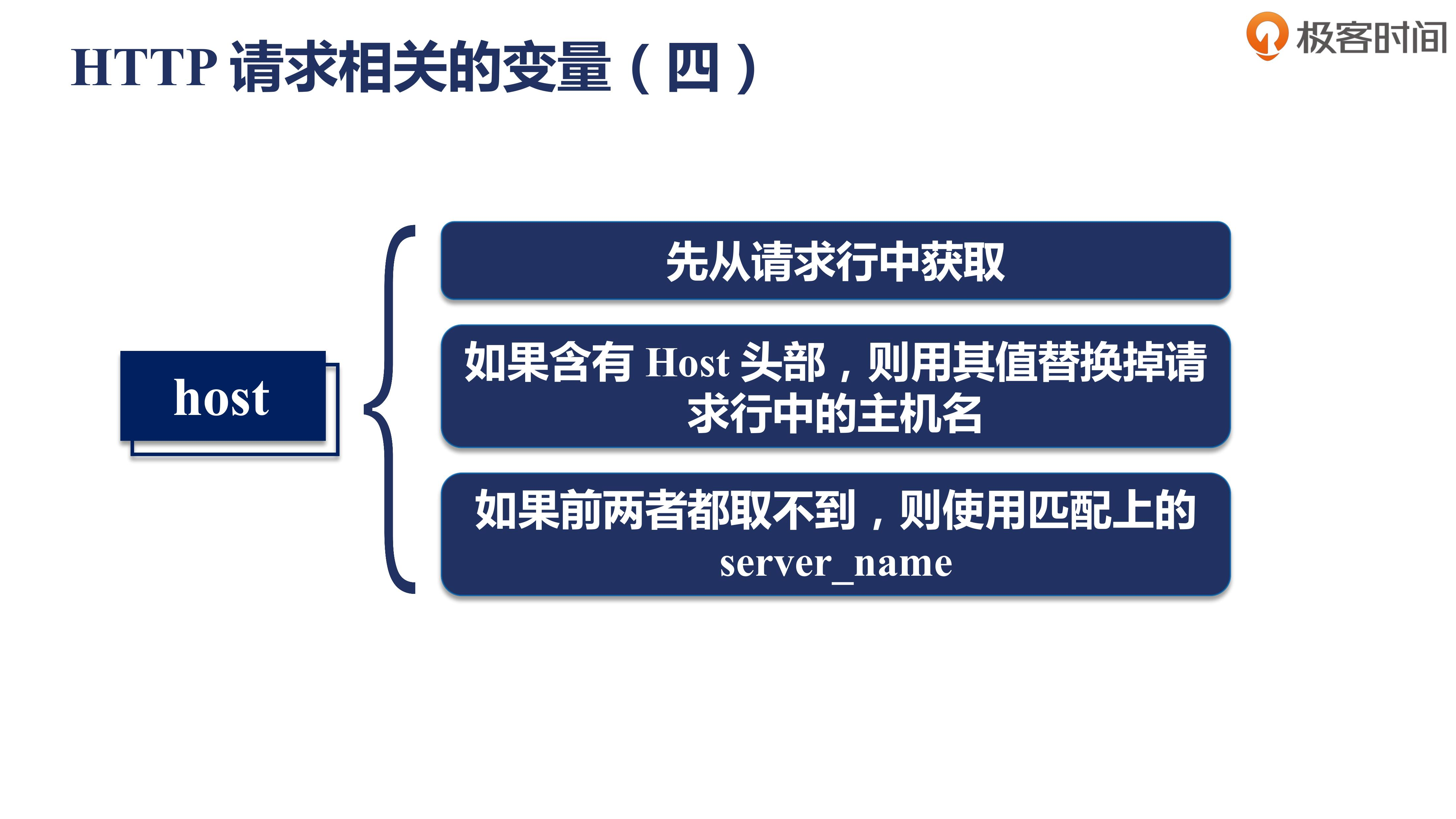 HTTP 请求相关的变量（四）

极客时间

host

先从请求行中获取

如果含有 Host 头部，则用其值替换掉请求行中的主机名

如果前两者都取不到，则使用匹配上的 server_name